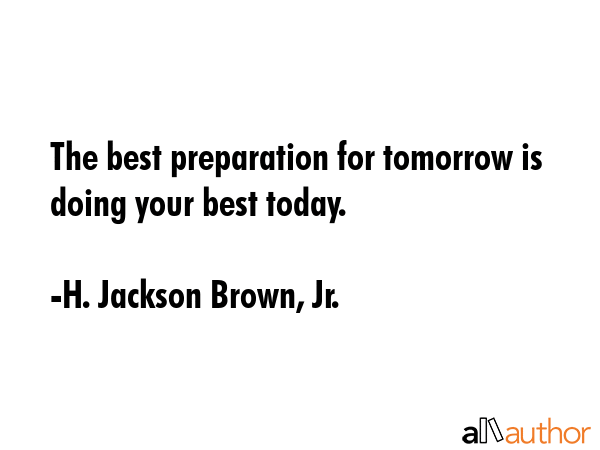 The best preparation for tomorrow is doing your best today.

-H. Jackson Brown, Jr.

allauthor